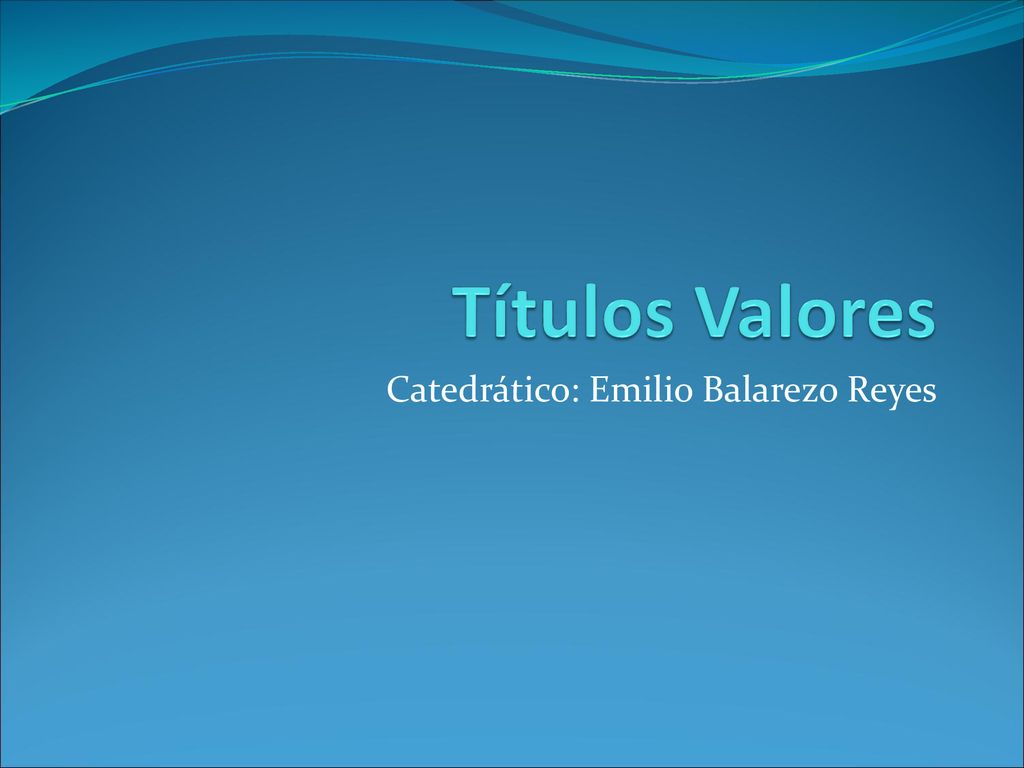 Títulos Valores

Catedrático: Emilio Balarezo Reyes